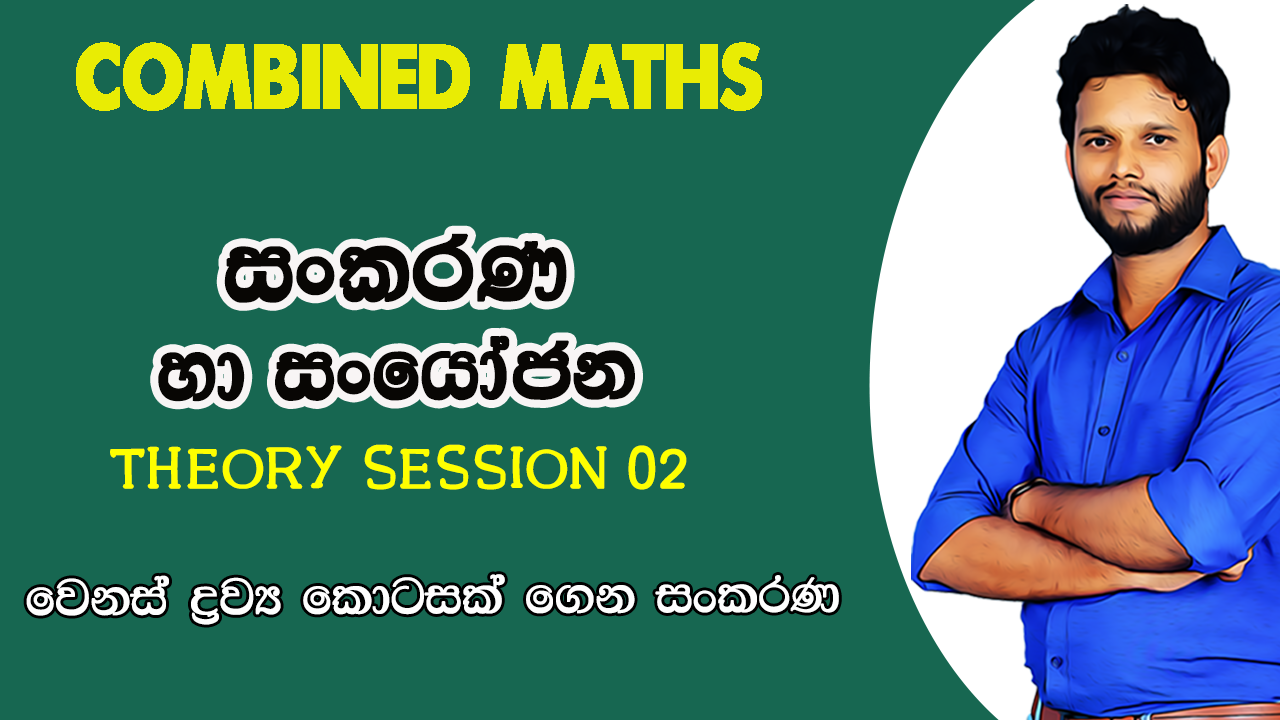 COMBINED MATHS

සංකරණ හා සංයෝජන

THEORY SESSION 02

වෙනස් ද්‍රව්‍ය කොටසක් ගෙන සංකරණ